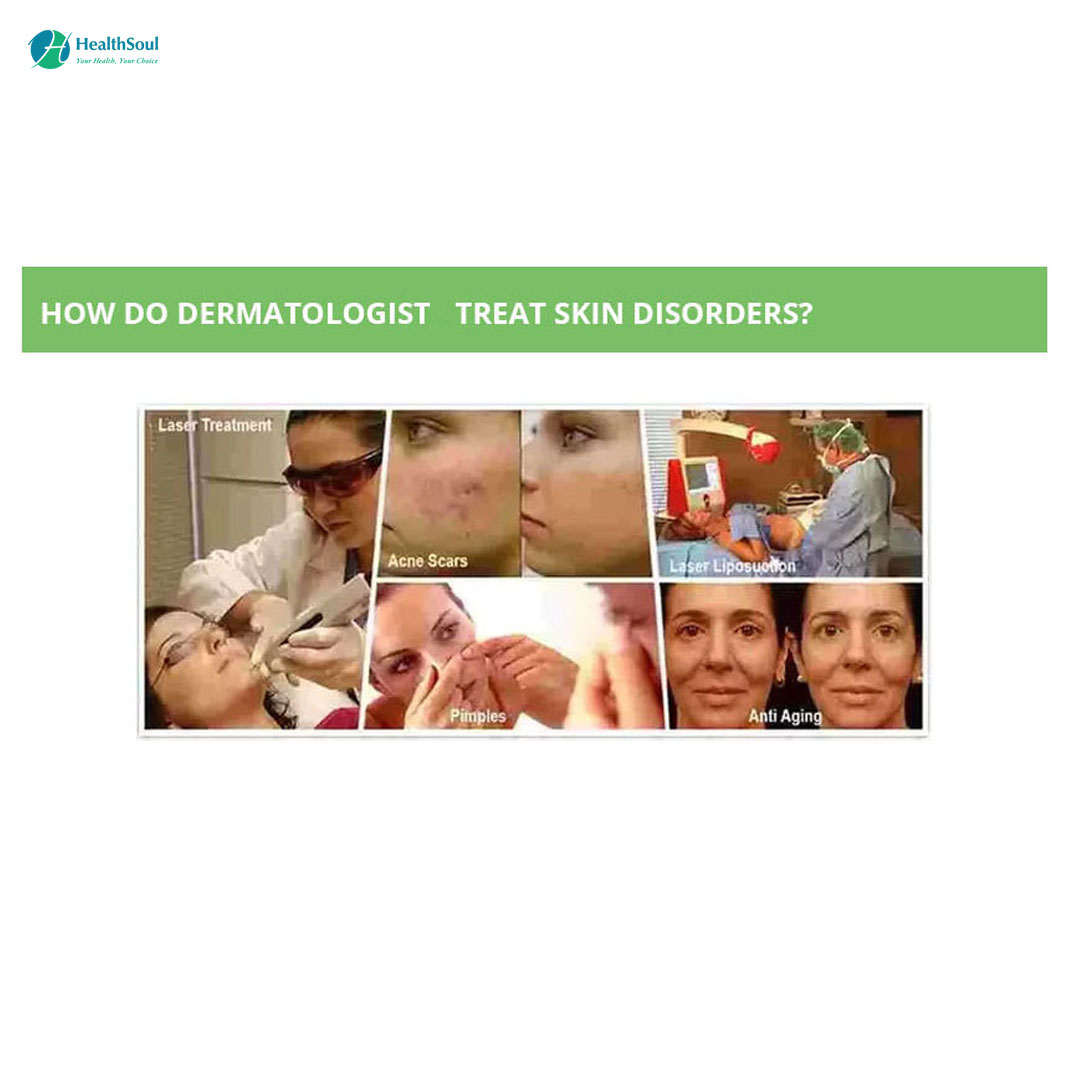 HealthSoul
Your Health, Your Choice

HOW DO DERMATOLOGIST TREAT SKIN DISORDERS?

Laser Treatment
Acne Scars
Laser Liposuction
Pimples
Anti Aging